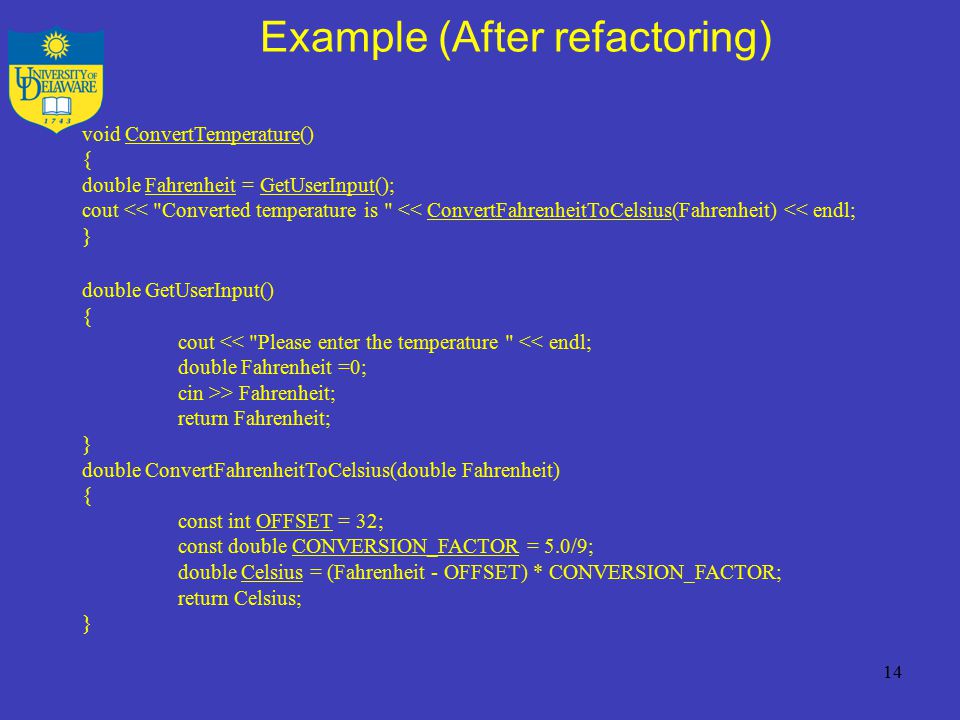 UNIVERSITY OF DELAWARE
1743

Example (After refactoring)

void ConvertTemperature()
{
double Fahrenheit = GetUserInput();
cout << "Converted temperature is " << ConvertFahrenheitToCelsius(Fahrenheit) << endl;
}

double GetUserInput()
{
cout << "Please enter the temperature " << endl;
double Fahrenheit =0;
cin >> Fahrenheit;
return Fahrenheit;
}
double ConvertFahrenheitToCelsius(double Fahrenheit)
{
const int OFFSET = 32;
const double CONVERSION_FACTOR = 5.0/9;
double Celsius = (Fahrenheit - OFFSET) * CONVERSION_FACTOR;
return Celsius;
}

14